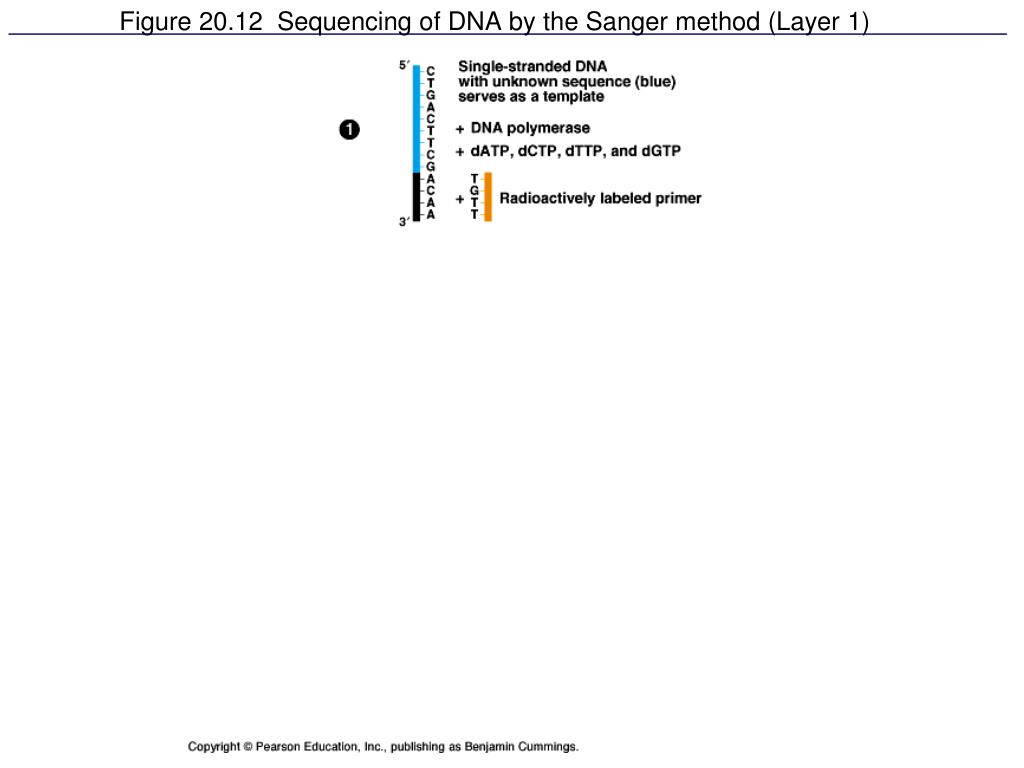 Figure 20.12 Sequencing of DNA by the Sanger method (Layer 1)

1

5′
C
T
G
A
C
T
T
C
G
A
C
A
A
3′

Single-stranded DNA with unknown sequence (blue) serves as a template

+ DNA polymerase

+ dATP, dCTP, dTTP, and dGTP

+
T
G
T
T
Radioactively labeled primer

Copyright © Pearson Education, Inc., publishing as Benjamin Cummings.